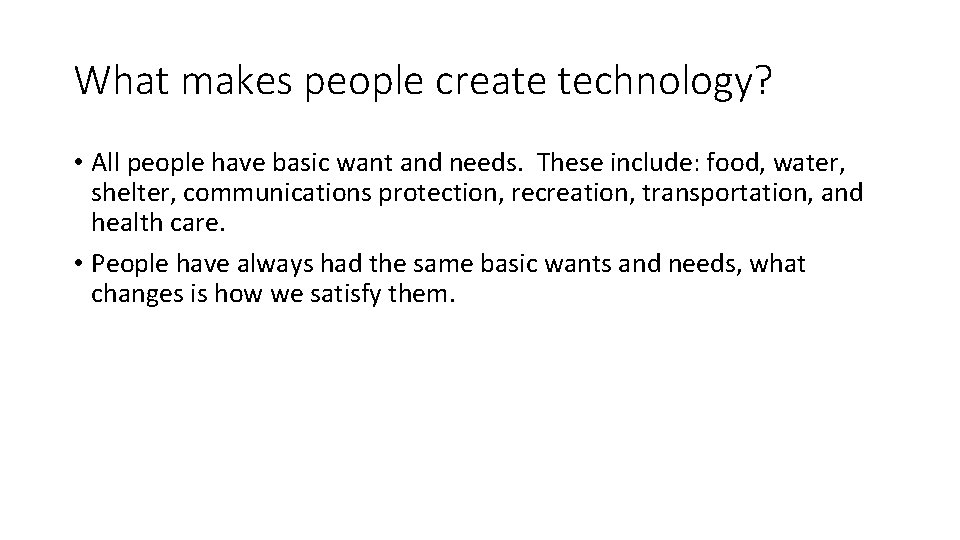 What makes people create technology?

• All people have basic want and needs. These include: food, water, shelter, communications protection, recreation, transportation, and health care.

• People have always had the same basic wants and needs, what changes is how we satisfy them.